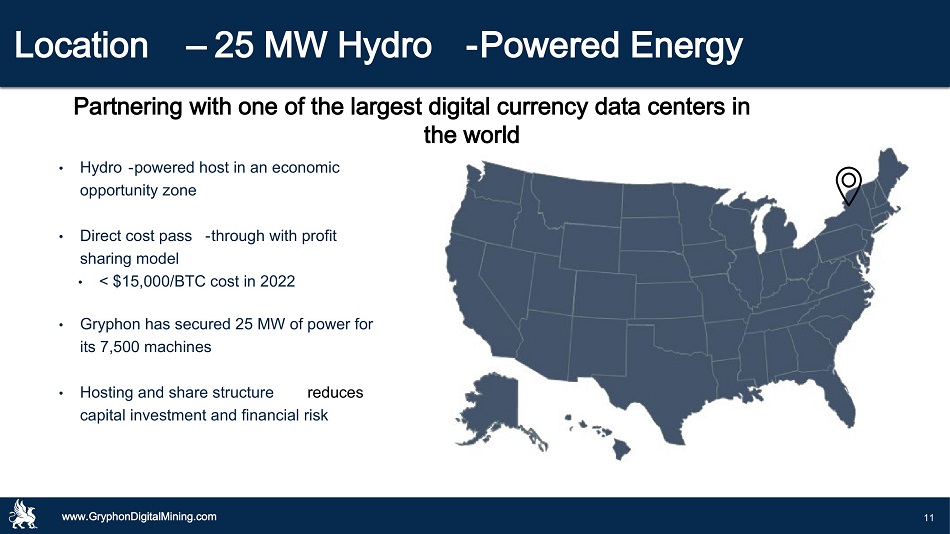 Location – 25 MW Hydro -Powered Energy

Partnering with one of the largest digital currency data centers in the world

• Hydro -powered host in an economic opportunity zone

• Direct cost pass -through with profit sharing model
• < $15,000/BTC cost in 2022

• Gryphon has secured 25 MW of power for its 7,500 machines

• Hosting and share structure reduces capital investment and financial risk

www.GryphonDigitalMining.com

11